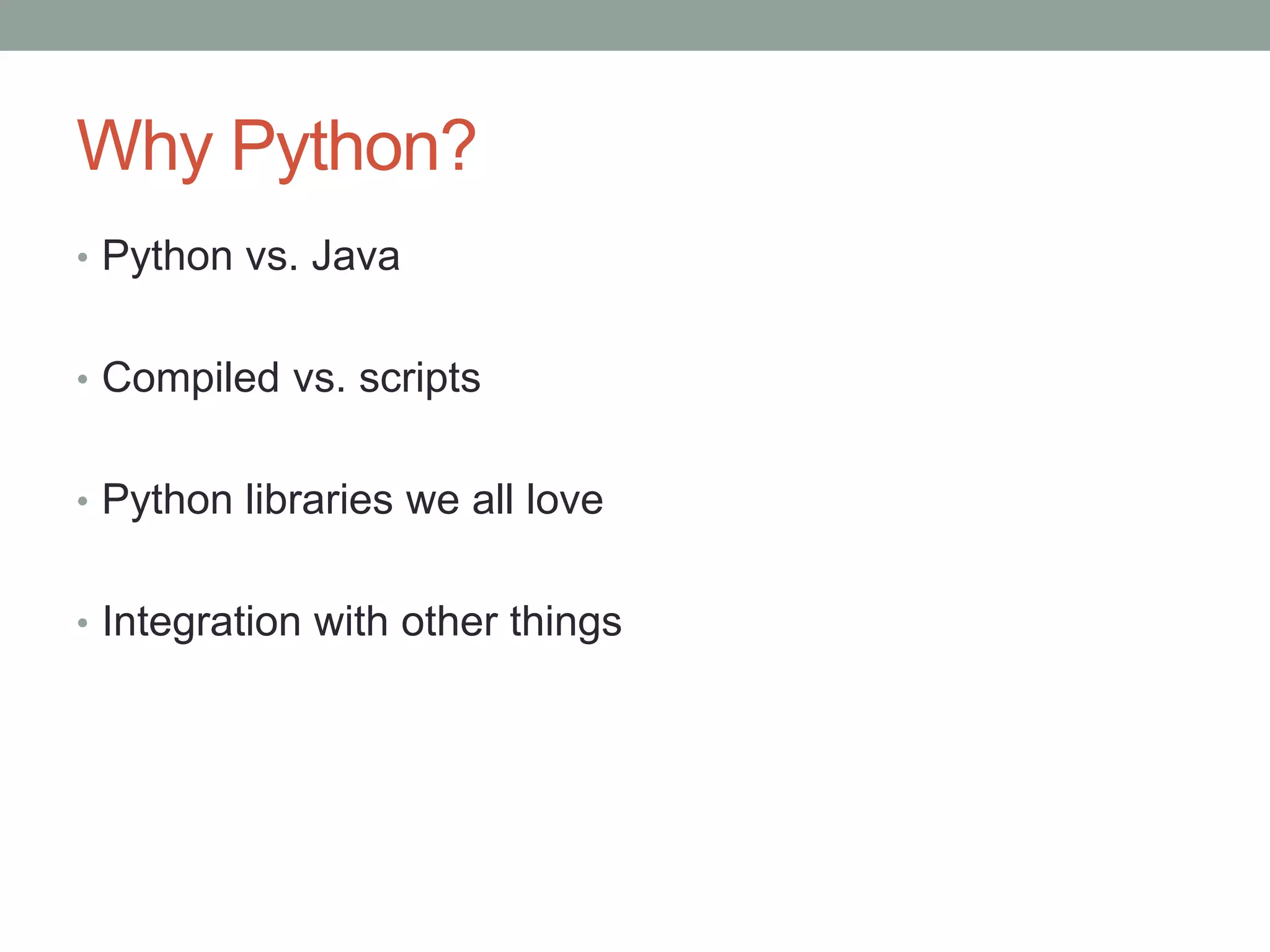 Why Python?

• Python vs. Java

• Compiled vs. scripts

• Python libraries we all love

• Integration with other things